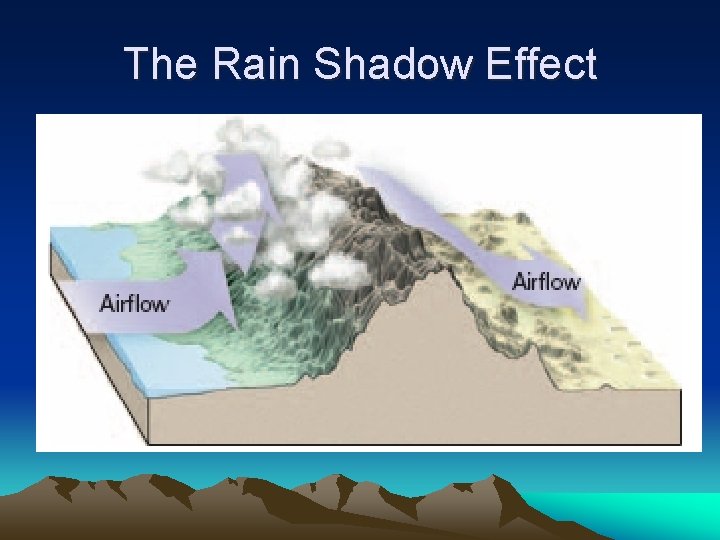 The Rain Shadow Effect

Airflow

Airflow